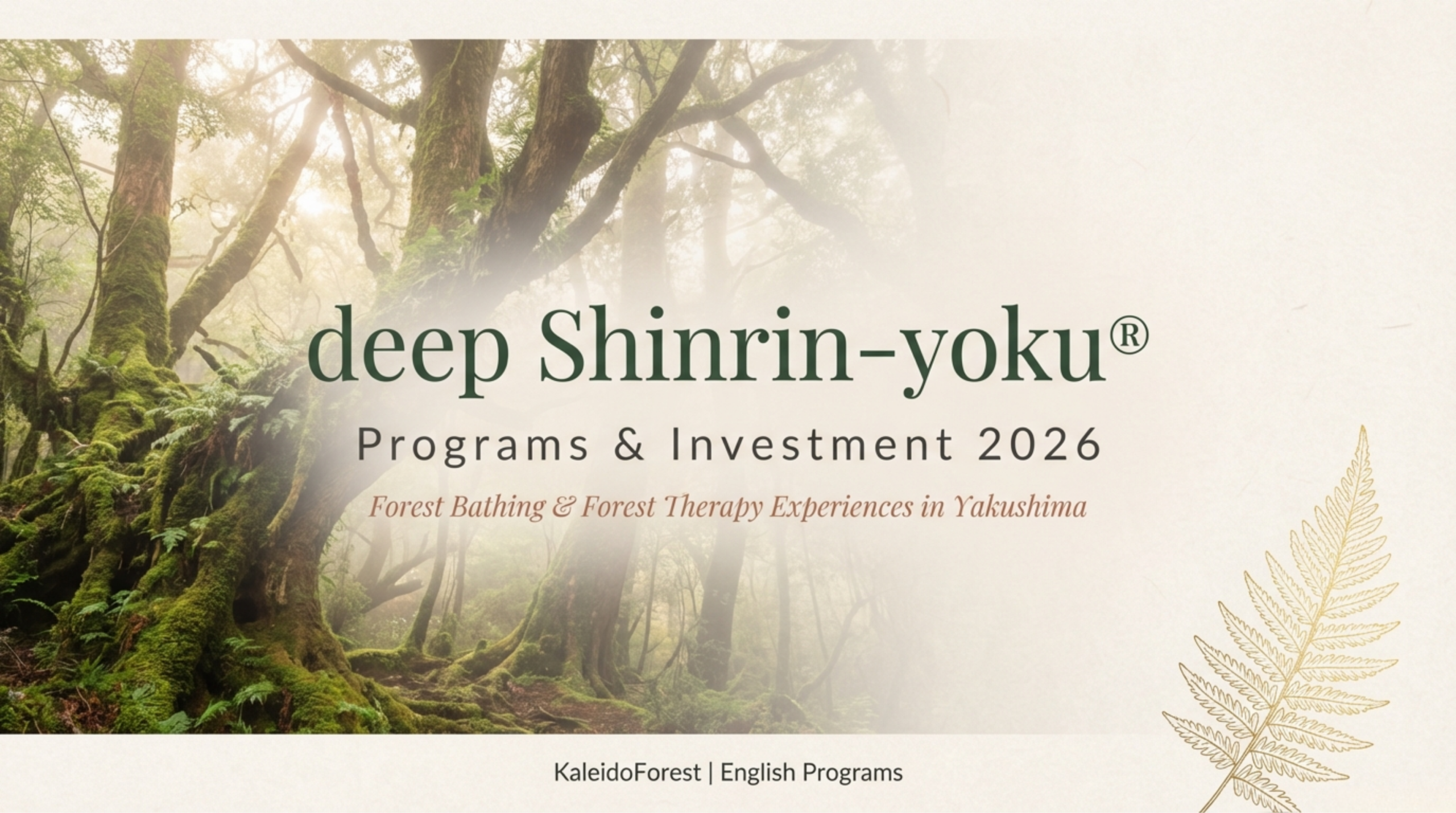 deep Shinrin-yoku®

Programs & Investment 2026

Forest Bathing & Forest Therapy Experiences in Yakushima

KaleidoForest | English Programs